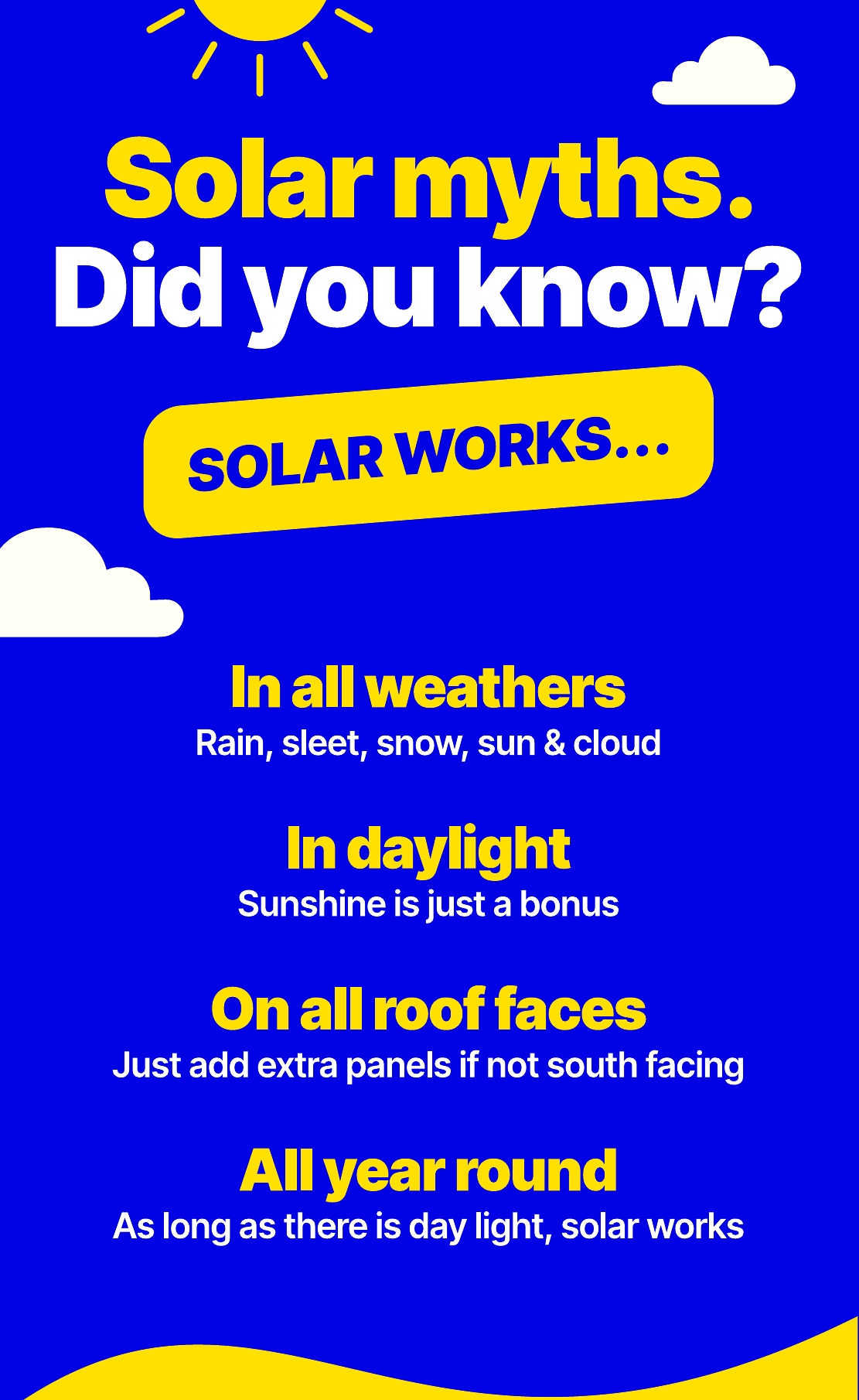 Solar myths.
Did you know?

SOLAR WORKS...

In all weathers
Rain, sleet, snow, sun & cloud

In daylight
Sunshine is just a bonus

On all roof faces
Just add extra panels if not south facing

All year round
As long as there is day light, solar works